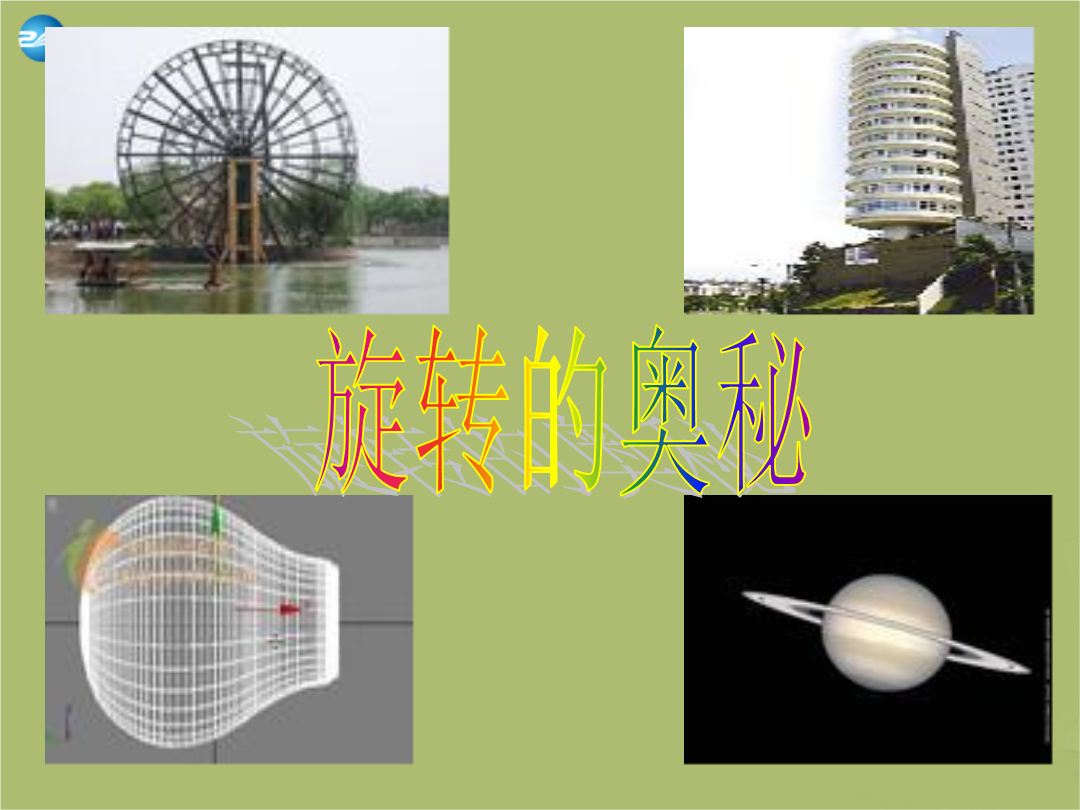 旋转的奥秘